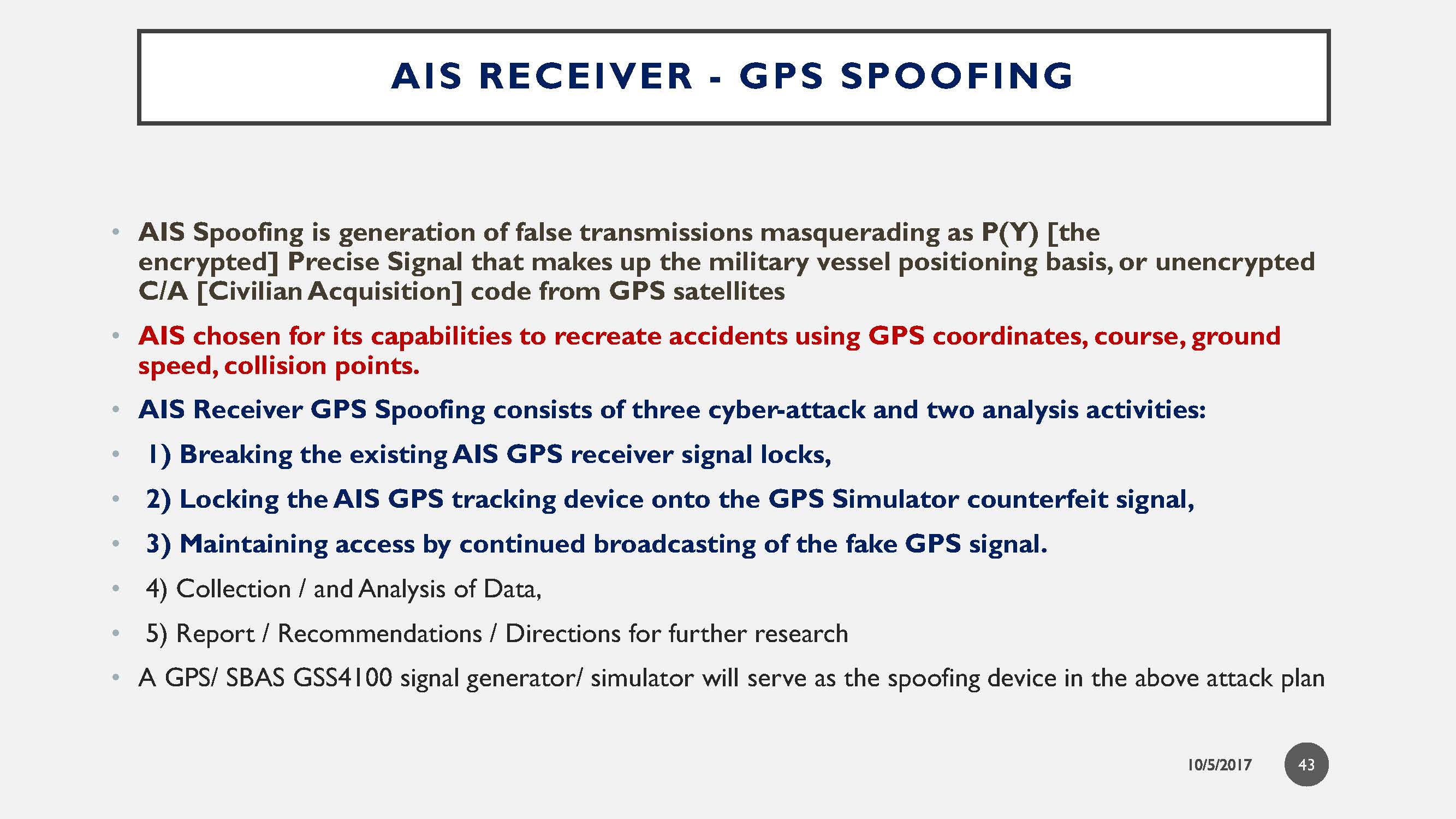 AIS RECEIVER - GPS SPOOFING

• AIS Spoofing is generation of false transmissions masquerading as P(Y) [the encrypted] Precise Signal that makes up the military vessel positioning basis, or unencrypted C/A [Civilian Acquisition] code from GPS satellites

• AIS chosen for its capabilities to recreate accidents using GPS coordinates, course, ground speed, collision points.

• AIS Receiver GPS Spoofing consists of three cyber-attack and two analysis activities:

• 1) Breaking the existing AIS GPS receiver signal locks,

• 2) Locking the AIS GPS tracking device onto the GPS Simulator counterfeit signal,

• 3) Maintaining access by continued broadcasting of the fake GPS signal.

• 4) Collection / and Analysis of Data,

• 5) Report / Recommendations / Directions for further research

• A GPS/ SBAS GSS4100 signal generator/ simulator will serve as the spoofing device in the above attack plan

10/5/2017

43